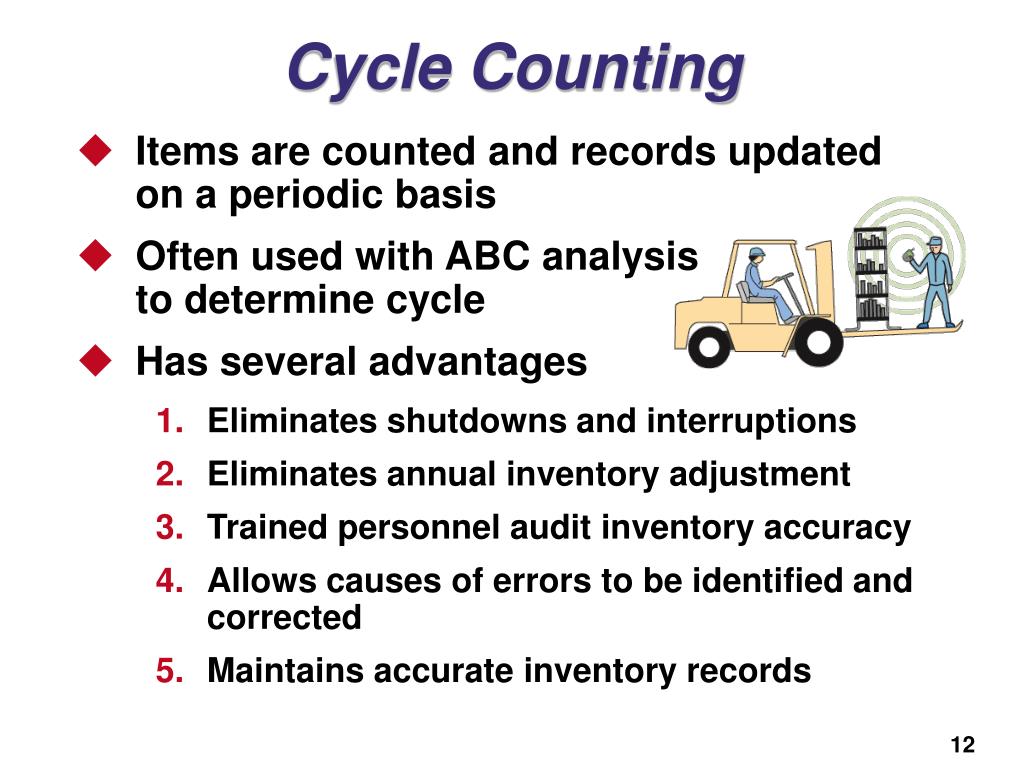 Cycle Counting

◆ Items are counted and records updated on a periodic basis

◆ Often used with ABC analysis to determine cycle

◆ Has several advantages

1. Eliminates shutdowns and interruptions
2. Eliminates annual inventory adjustment
3. Trained personnel audit inventory accuracy
4. Allows causes of errors to be identified and corrected
5. Maintains accurate inventory records

12